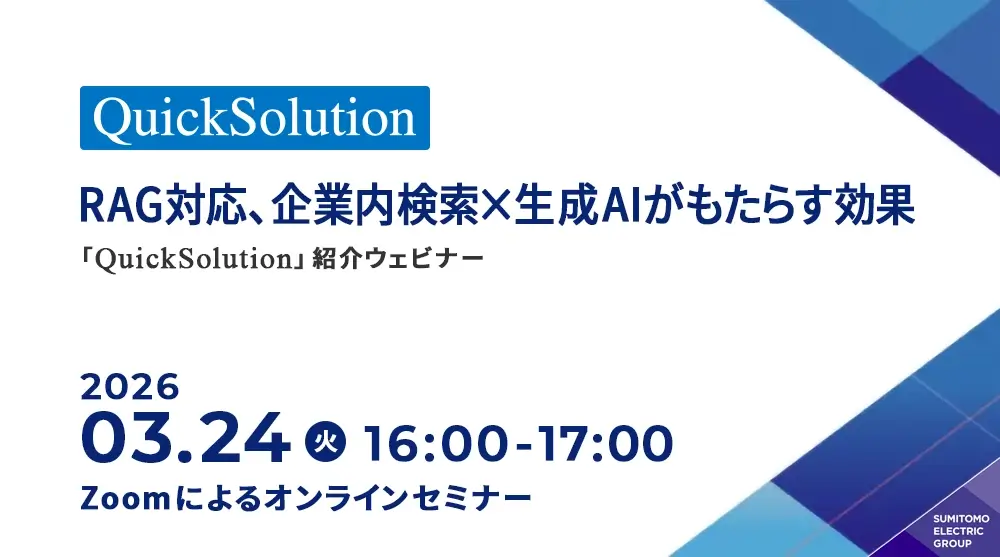 QuickSolution

RAG対応、企業内検索×生成AIがもたらす効果

「QuickSolution」紹介ウェビナー

2026

03.24 火 16:00-17:00

Zoomによるオンラインセミナー

SUMITOMO ELECTRIC GROUP